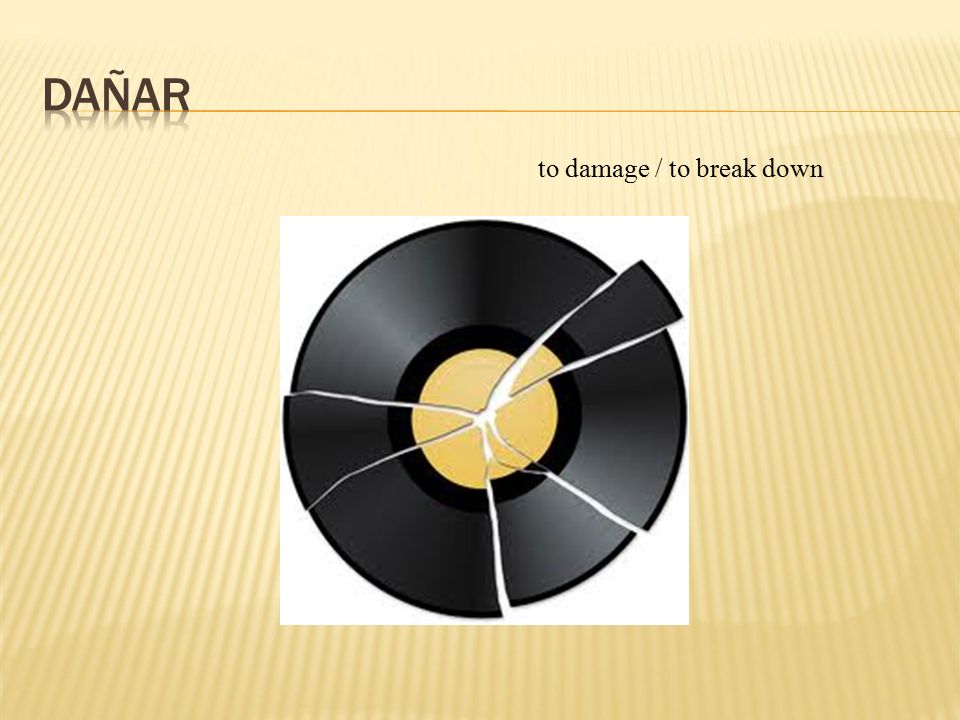 DAÑAR

to damage / to break down